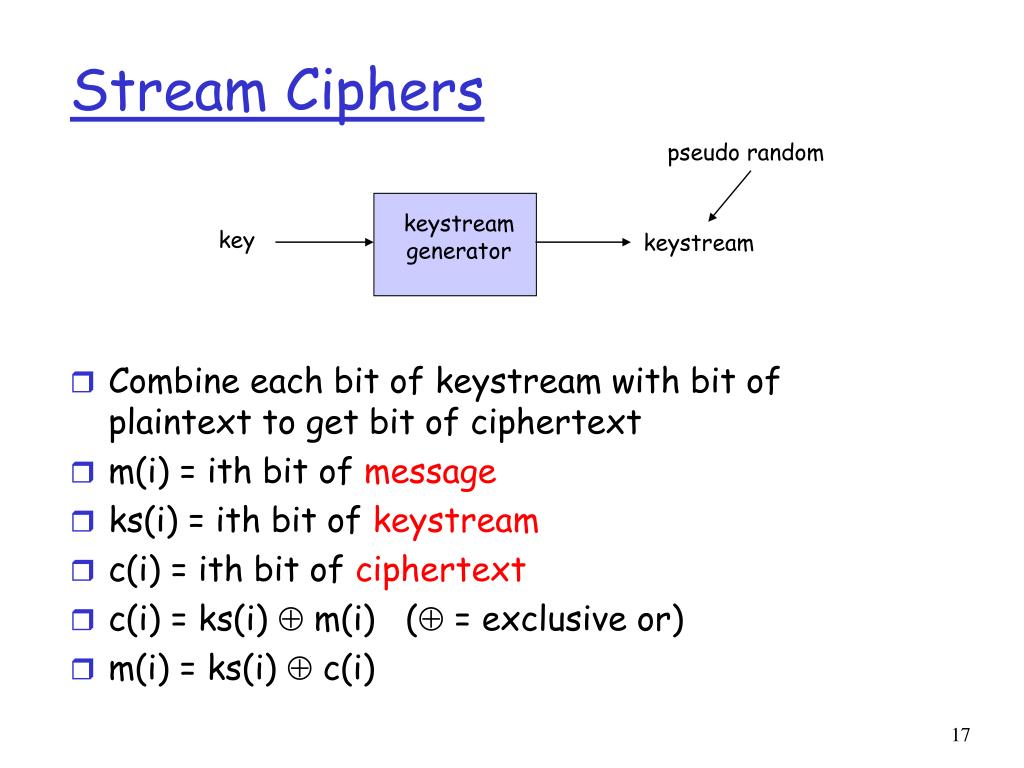 Stream Ciphers

pseudo random

key

keystream generator

keystream

Combine each bit of keystream with bit of plaintext to get bit of ciphertext

m(i) = ith bit of message

ks(i) = ith bit of keystream

c(i) = ith bit of ciphertext

c(i) = ks(i) $\oplus$ m(i) ($\oplus$ = exclusive or)

m(i) = ks(i) $\oplus$ c(i)

17